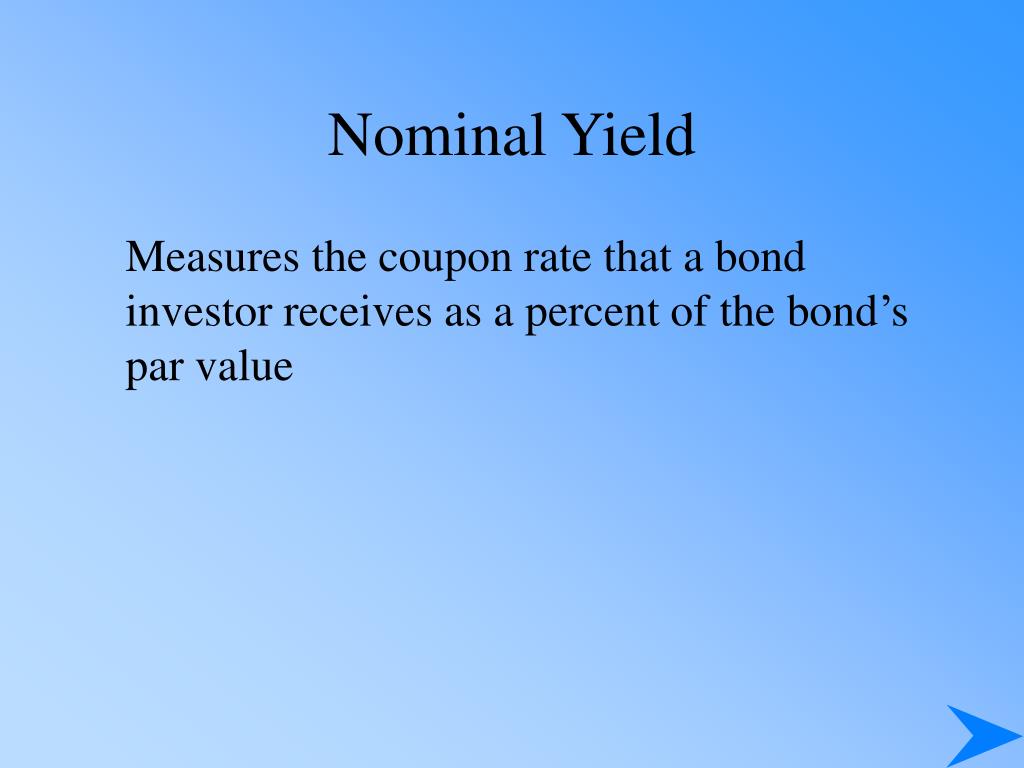 Nominal Yield

Measures the coupon rate that a bond investor receives as a percent of the bond’s par value